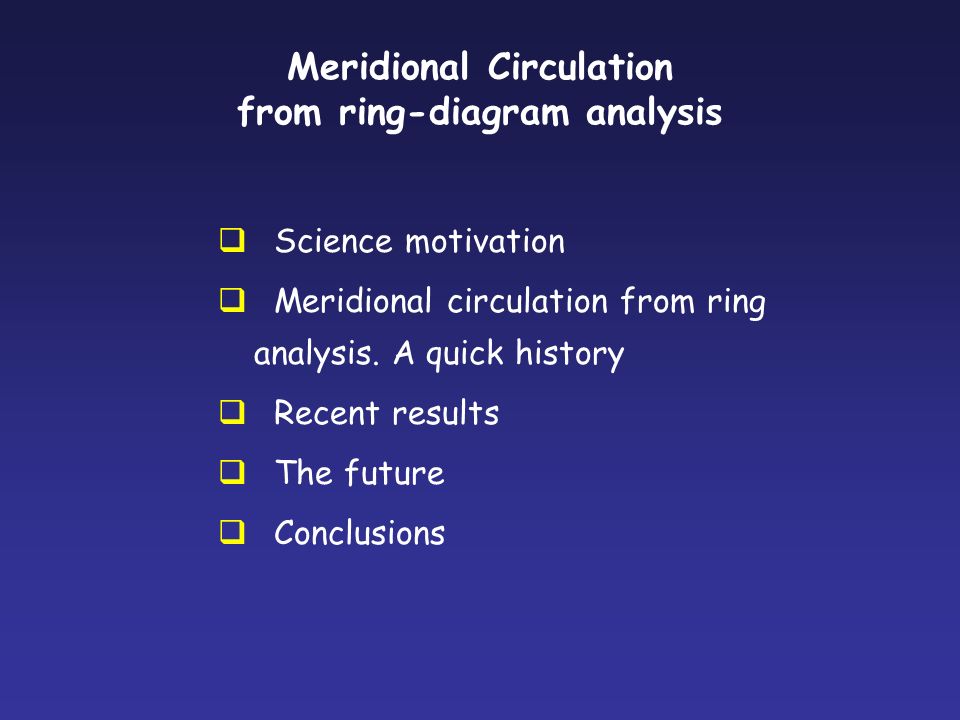 Meridional Circulation
from ring-diagram analysis

❑ Science motivation

❑ Meridional circulation from ring analysis. A quick history

❑ Recent results

❑ The future

❑ Conclusions